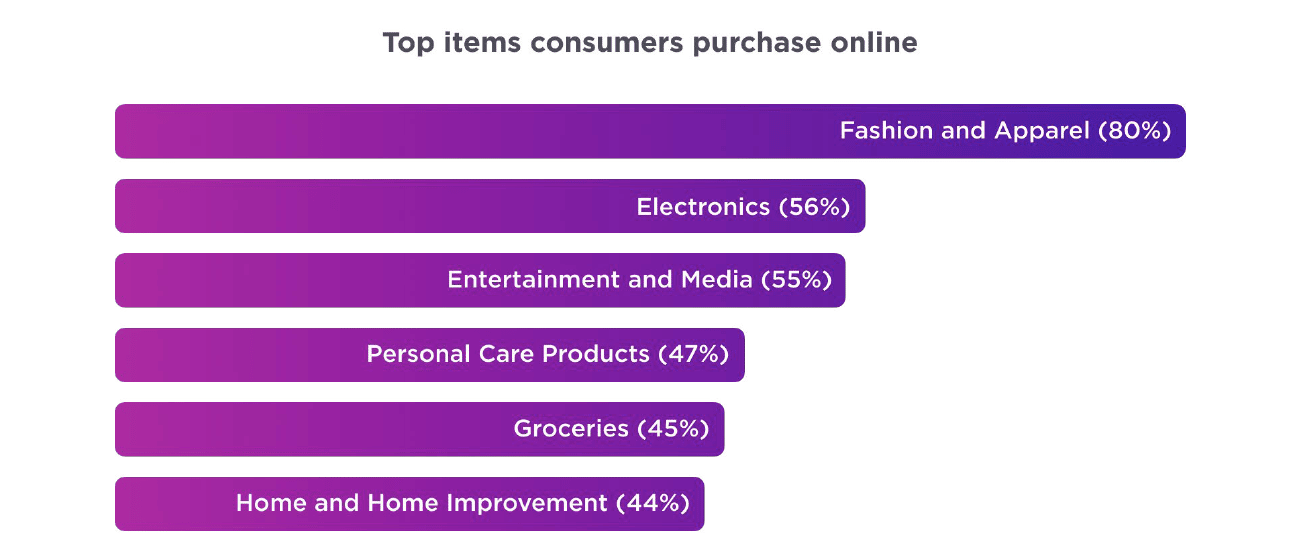 Top items consumers purchase online

Fashion and Apparel (80%)

Electronics (56%)

Entertainment and Media (55%)

Personal Care Products (47%)

Groceries (45%)

Home and Home Improvement (44%)